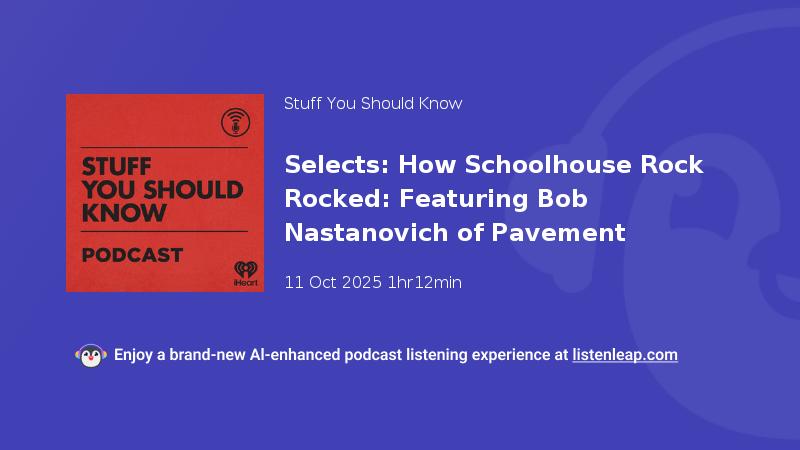 STUFF YOU SHOULD KNOW

PODCAST

iHeart

Stuff You Should Know

Selects: How Schoolhouse Rock Rocked: Featuring Bob Nastanovich of Pavement

11 Oct 2025 1hr12min

Enjoy a brand-new AI-enhanced podcast listening experience at listenleap.com